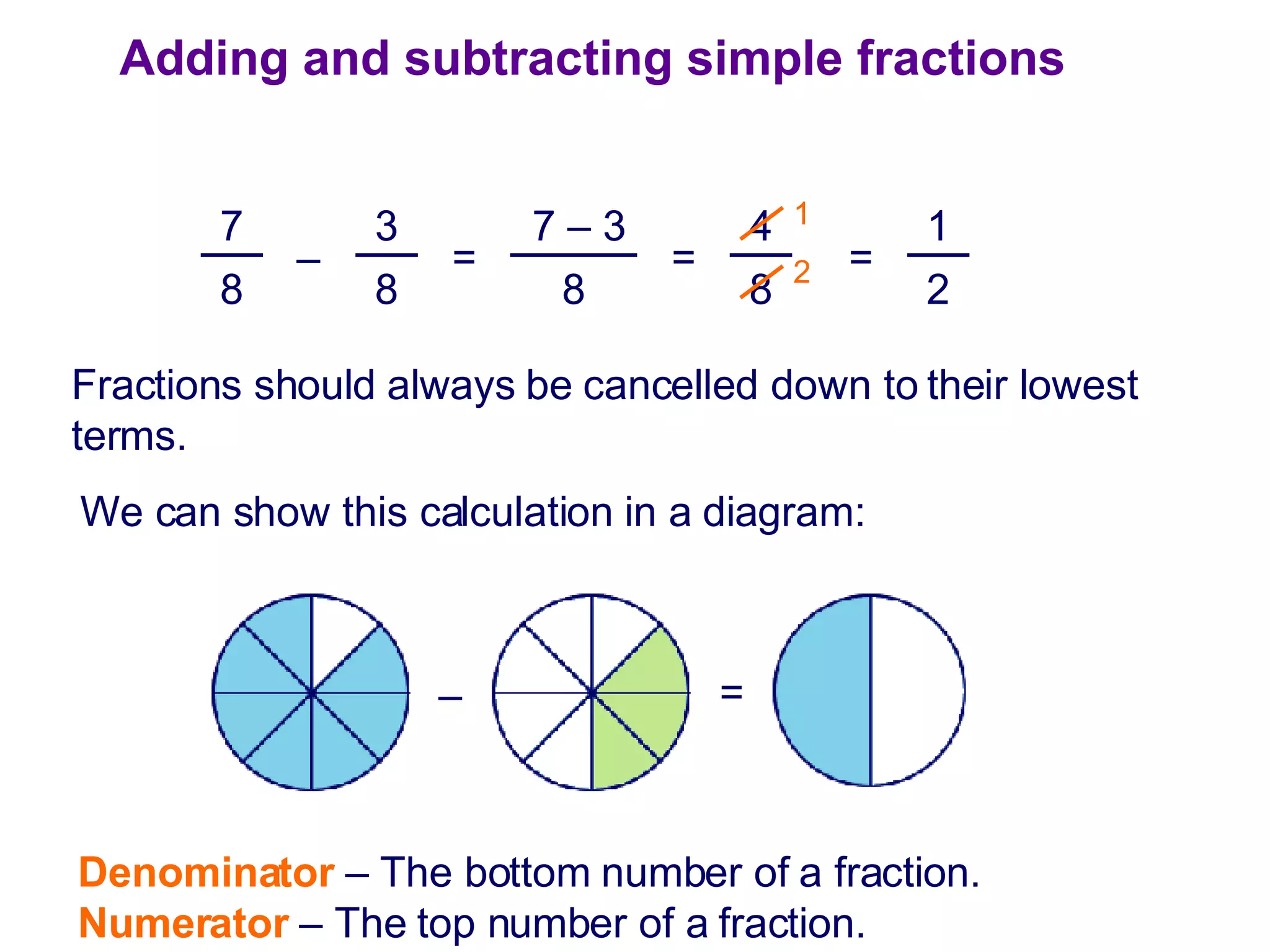 Adding and subtracting simple fractions

$\frac{7}{8} - \frac{3}{8} = \frac{7-3}{8} = \frac{\cancel{4}^{1}}{\cancel{8}_{2}} = \frac{1}{2}$

Fractions should always be cancelled down to their lowest terms.

We can show this calculation in a diagram:

– =

Denominator – The bottom number of a fraction.
Numerator – The top number of a fraction.